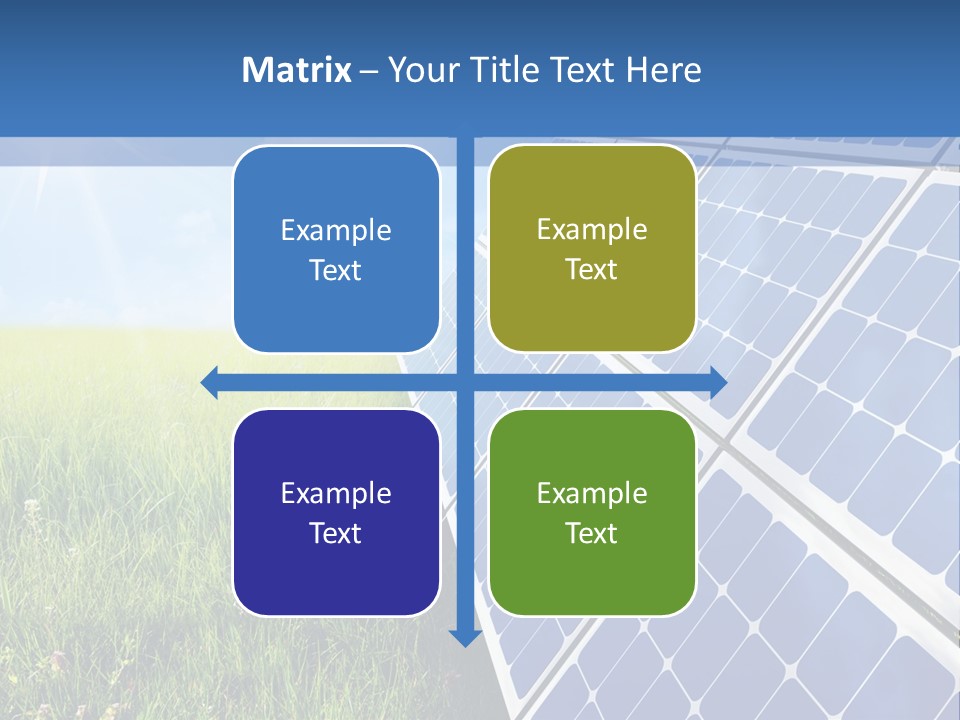 Matrix – Your Title Text Here

Example Text

Example Text

Example Text

Example Text